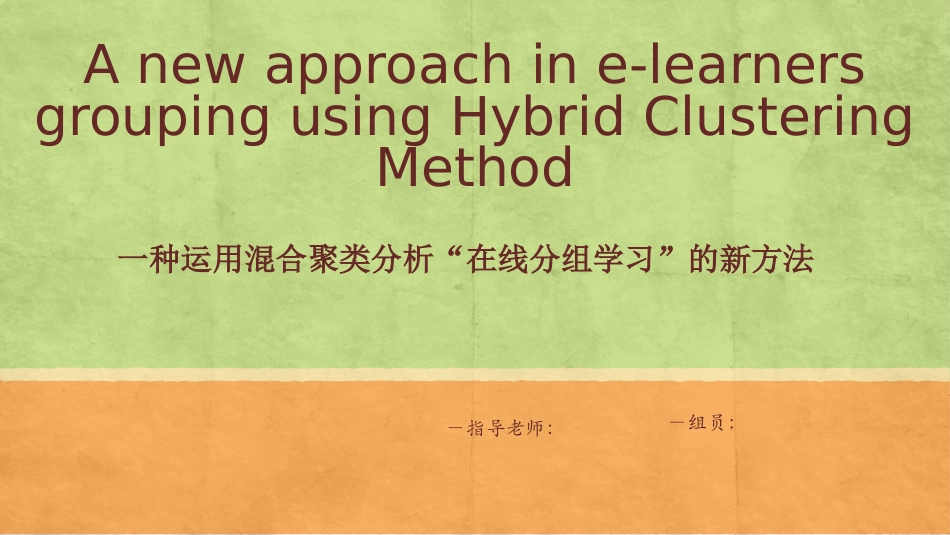 A new approach in e-learners grouping using Hybrid Clustering Method

一种运用混合聚类分析“在线分组学习”的新方法

—指导老师：

—组员：